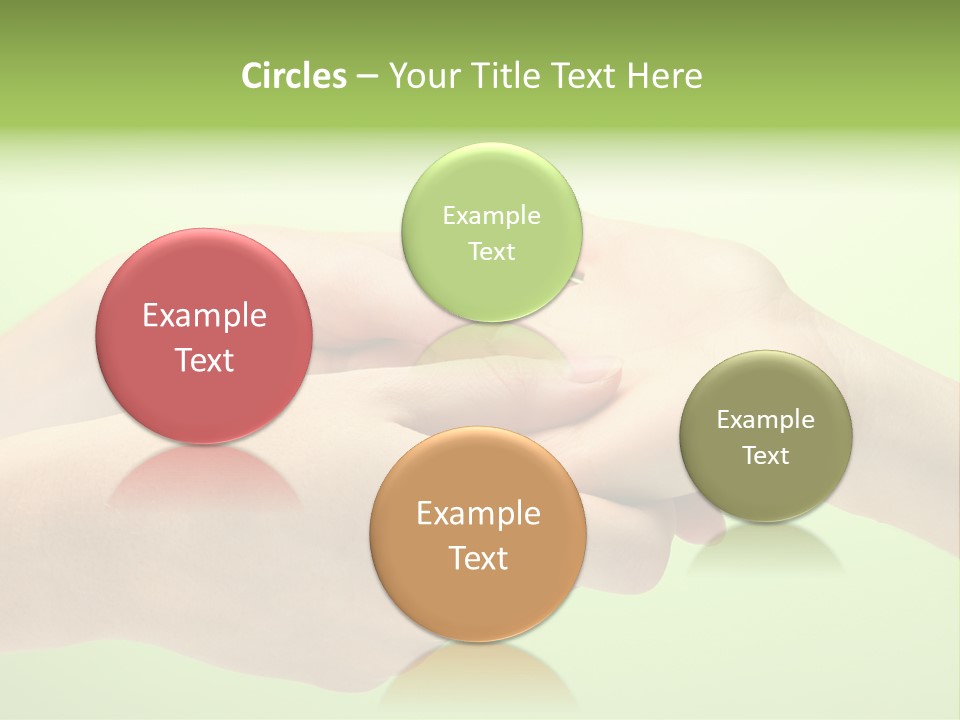 Circles – Your Title Text Here

Example Text

Example Text

Example Text

Example Text